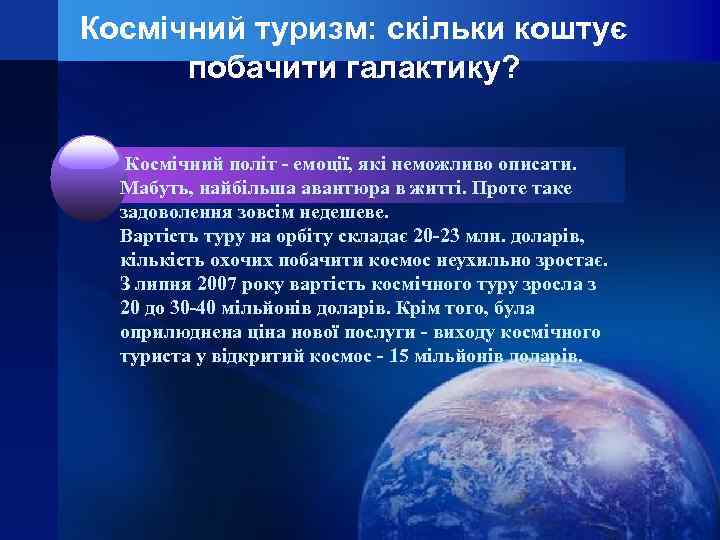 Космічний туризм: скільки коштує побачити галактику?

Космічний політ - емоції, які неможливо описати. Мабуть, найбільша авантюра в житті. Проте таке задоволення зовсім недешеве.
Вартість туру на орбіту складає 20-23 млн. доларів, кількість охочих побачити космос неухильно зростає. З липня 2007 року вартість космічного туру зросла з 20 до 30-40 мільйонів доларів. Крім того, була оприлюднена ціна нової послуги - виходу космічного туриста у відкритий космос - 15 мільйонів доларів.